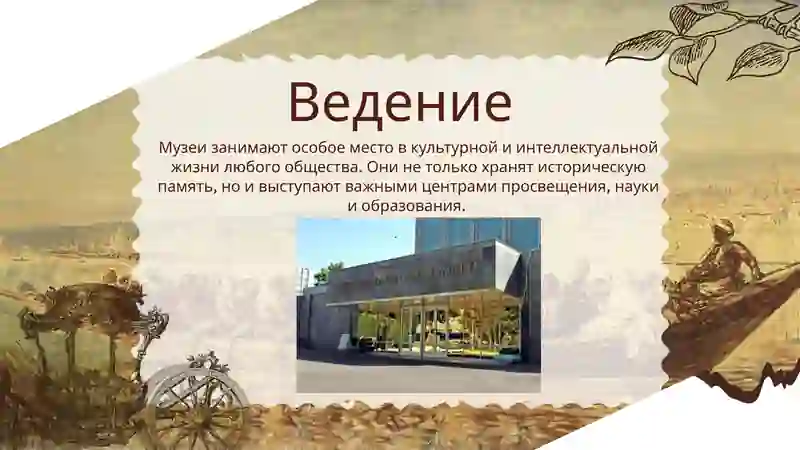 Ведение

Музеи занимают особое место в культурной и интеллектуальной жизни любого общества. Они не только хранят историческую память, но и выступают важными центрами просвещения, науки и образования.